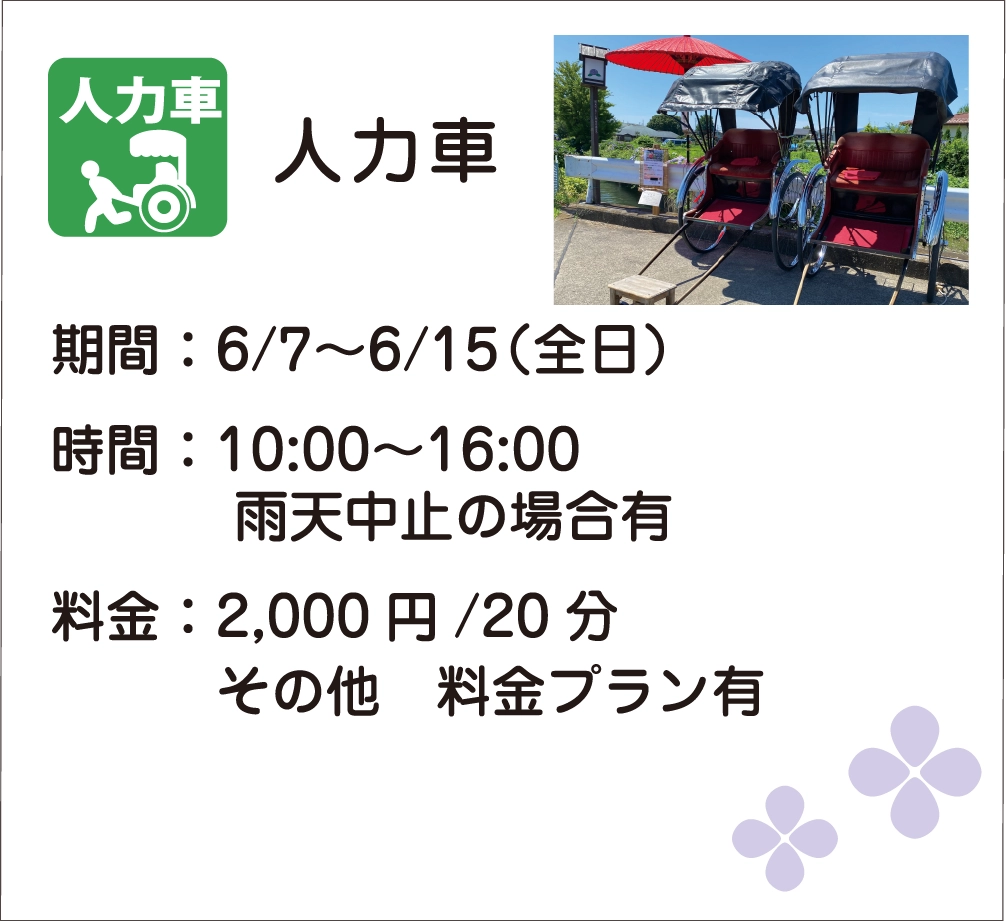 人力車

人力車

期間：6/7～6/15（全日）

時間：10:00～16:00
雨天中止の場合有

料金：2,000 円 /20 分
その他　料金プラン有